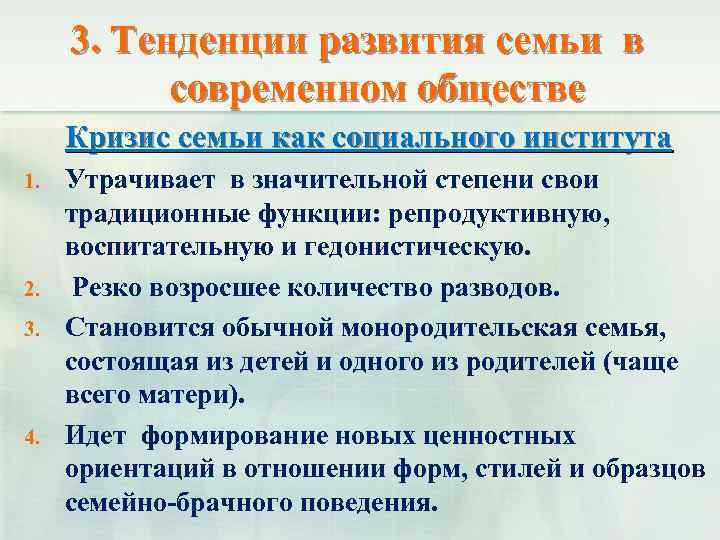 3. Тенденции развития семьи в современном обществе

Кризис семьи как социального института

1. Утрачивает в значительной степени свои традиционные функции: репродуктивную, воспитательную и гедонистическую.
2. Резко возросшее количество разводов.
3. Становится обычной монородительская семья, состоящая из детей и одного из родителей (чаще всего матери).
4. Идет формирование новых ценностных ориентаций в отношении форм, стилей и образцов семейно-брачного поведения.